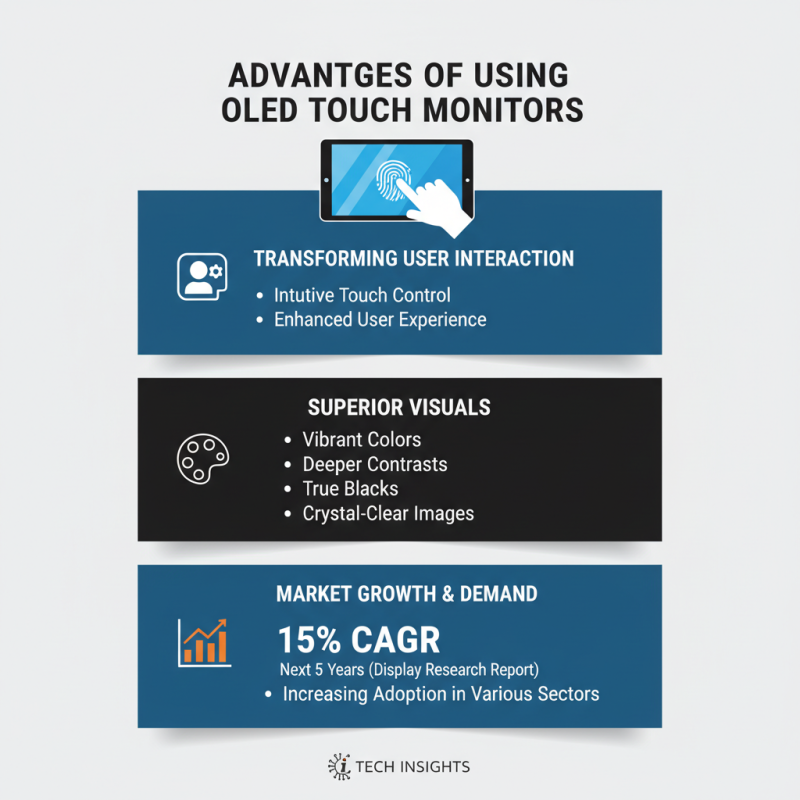 ADVANTGES OF USING OLED TOUCH MONITORS

TRANSFORMING USER INTERACTION
• Intutive Touch Control
• Enhanced User Experience

SUPERIOR VISUALS
• Vibrant Colors
• Deeper Contrasts
• True Blacks
• Crystal-Clear Images

MARKET GROWTH & DEMAND
15% CAGR
Next 5 Years (Display Research Report)
• Increasing Adoption in Various Sectors

TECH INSIGHTS